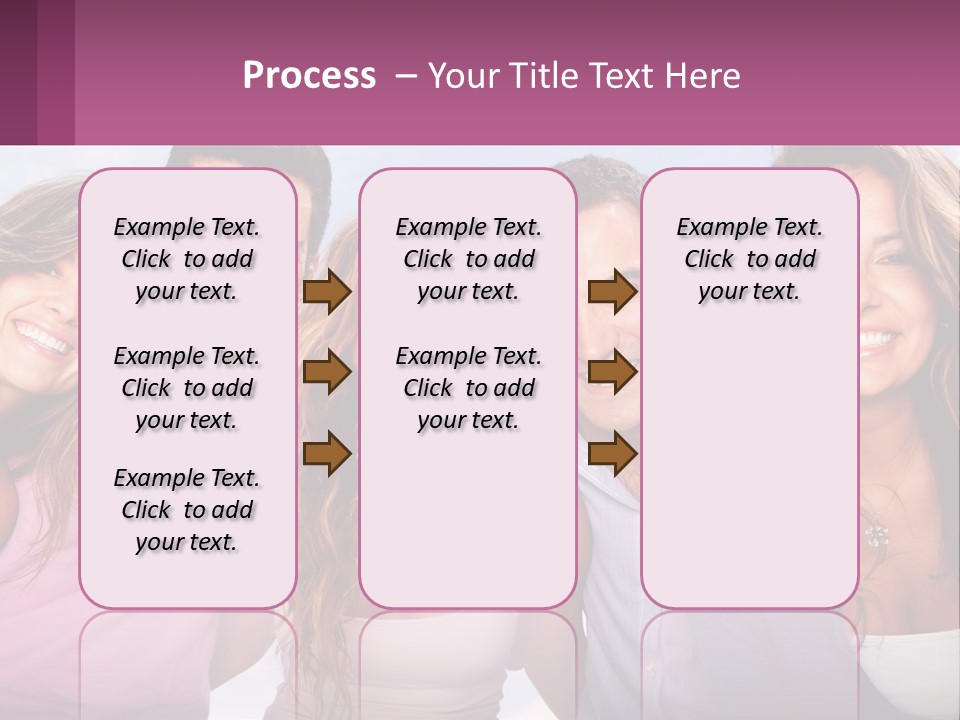 Process – Your Title Text Here

Example Text. Click to add your text.

Example Text. Click to add your text.

Example Text. Click to add your text.

Example Text. Click to add your text.

Example Text. Click to add your text.

Example Text. Click to add your text.